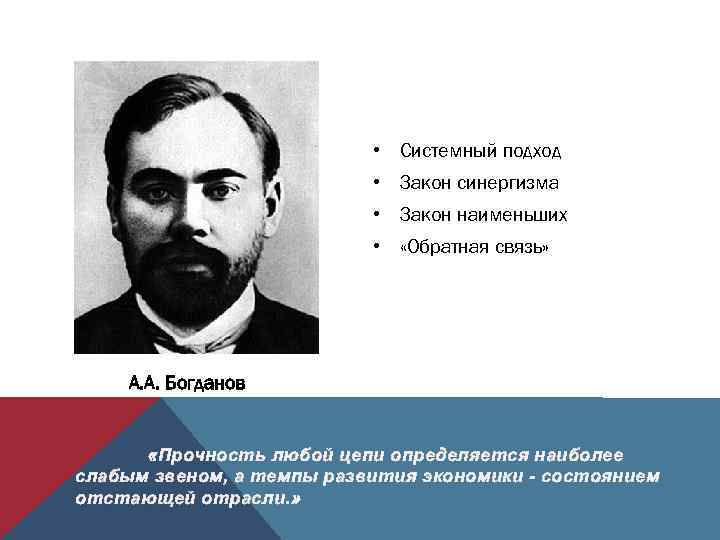 А.А. Богданов

• Системный подход
• Закон синергизма
• Закон наименьших
• «Обратная связь»

«Прочность любой цепи определяется наиболее слабым звеном, а темпы развития экономики - состоянием отстающей отрасли.»